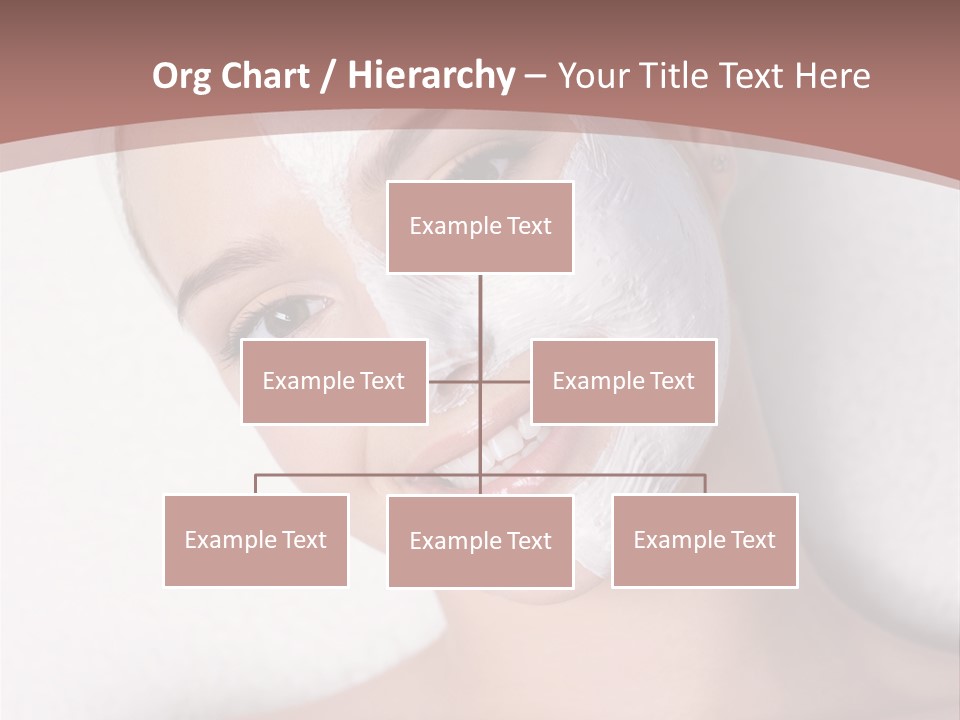 Org Chart / Hierarchy – Your Title Text Here

Example Text

Example Text

Example Text

Example Text

Example Text

Example Text